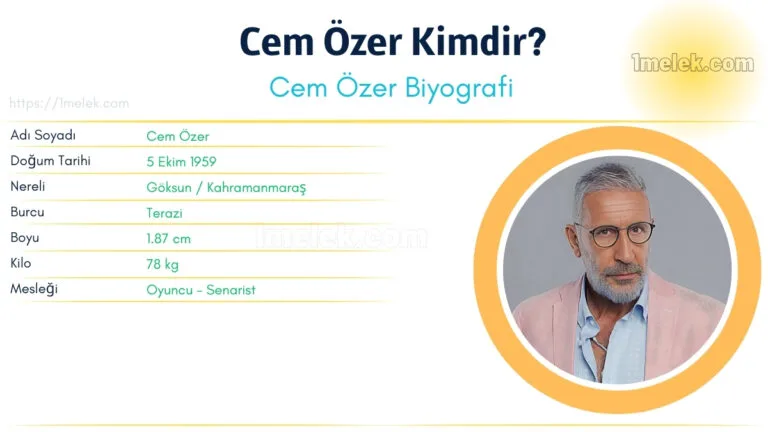 Cem Özer Kimdir?

Cem Özer Biyografi

1melek.com

https://1melek.com

| Adı Soyadı | Cem Özer |
|---|---|
| Doğum Tarihi | 5 Ekim 1959 |
| Nereli | Göksun / Kahramanmaraş |
| Burcu | Terazi |
| Boyu | 1.87 cm |
| Kilo | 78 kg |
| Mesleği | Oyuncu - Senarist |

1melek.com